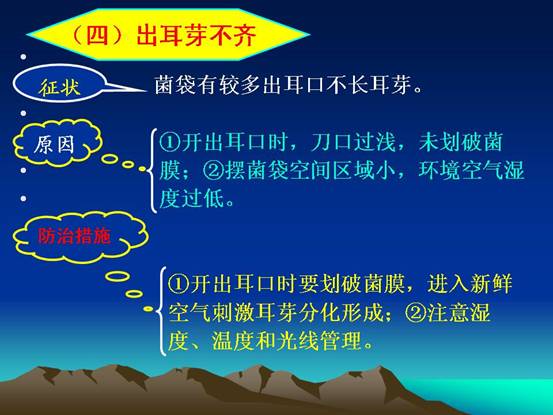 （四）出耳芽不齐

征状

菌袋有较多出耳口不长耳芽。

原因

①开出耳口时，刀口过浅，未划破菌膜；②摆菌袋空间区域小，环境空气湿度过低。

防治措施

①开出耳口时要划破菌膜，进入新鲜空气刺激耳芽分化形成；②注意湿度、温度和光线管理。